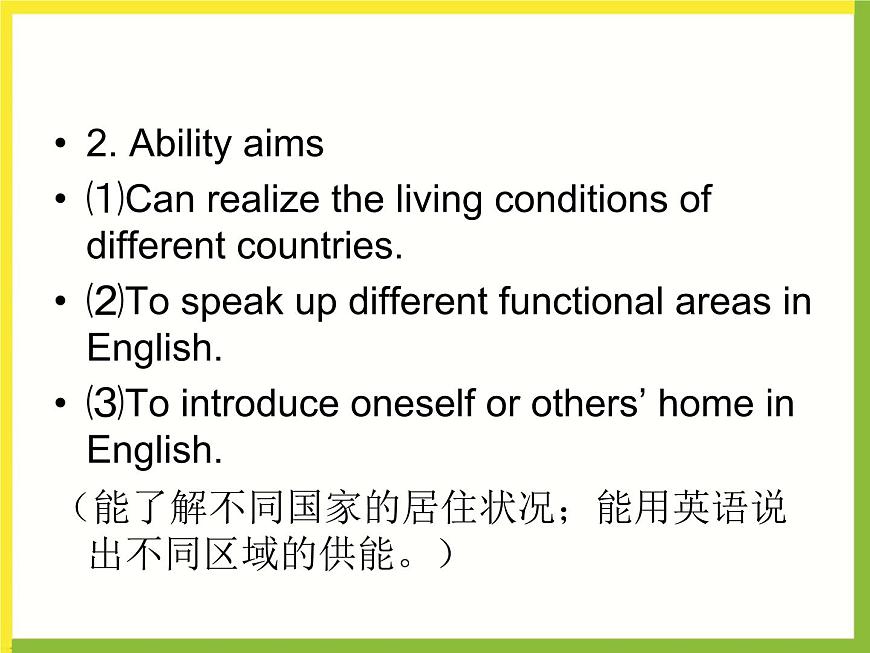 • 2. Ability aims

• ⑴Can realize the living conditions of different countries.

• ⑵To speak up different functional areas in English.

• ⑶To introduce oneself or others’ home in English.

（能了解不同国家的居住状况；能用英语说出不同区域的供能。）